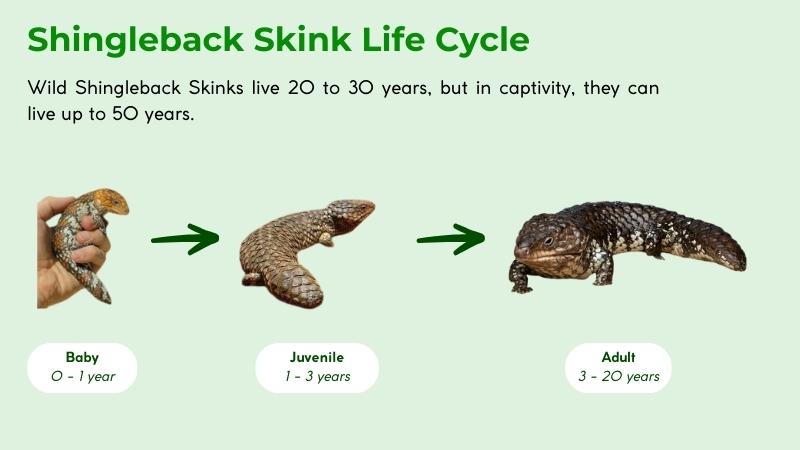 Shingleback Skink Life Cycle

Wild Shingleback Skinks live 20 to 30 years, but in captivity, they can live up to 50 years.

Baby
0 - 1 year

Juvenile
1 - 3 years

Adult
3 - 20 years